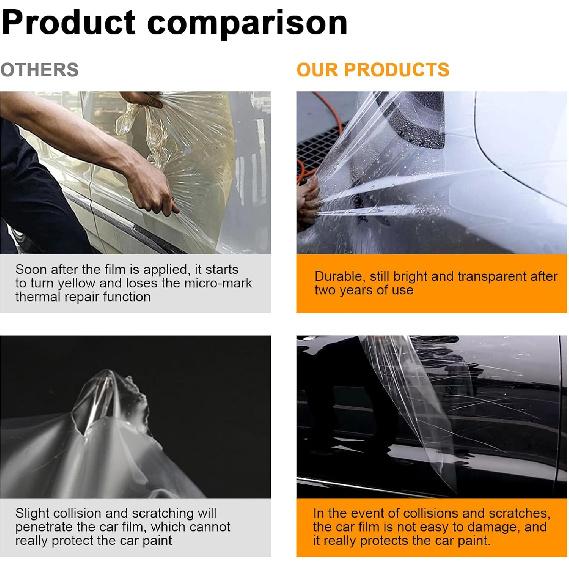 Product comparison

OTHERS

Soon after the film is applied, it starts to turn yellow and loses the micro-mark thermal repair function

Slight collision and scratching will penetrate the car film, which cannot really protect the car paint

OUR PRODUCTS

Durable, still bright and transparent after two years of use

In the event of collisions and scratches, the car film is not easy to damage, and it really protects the car paint.